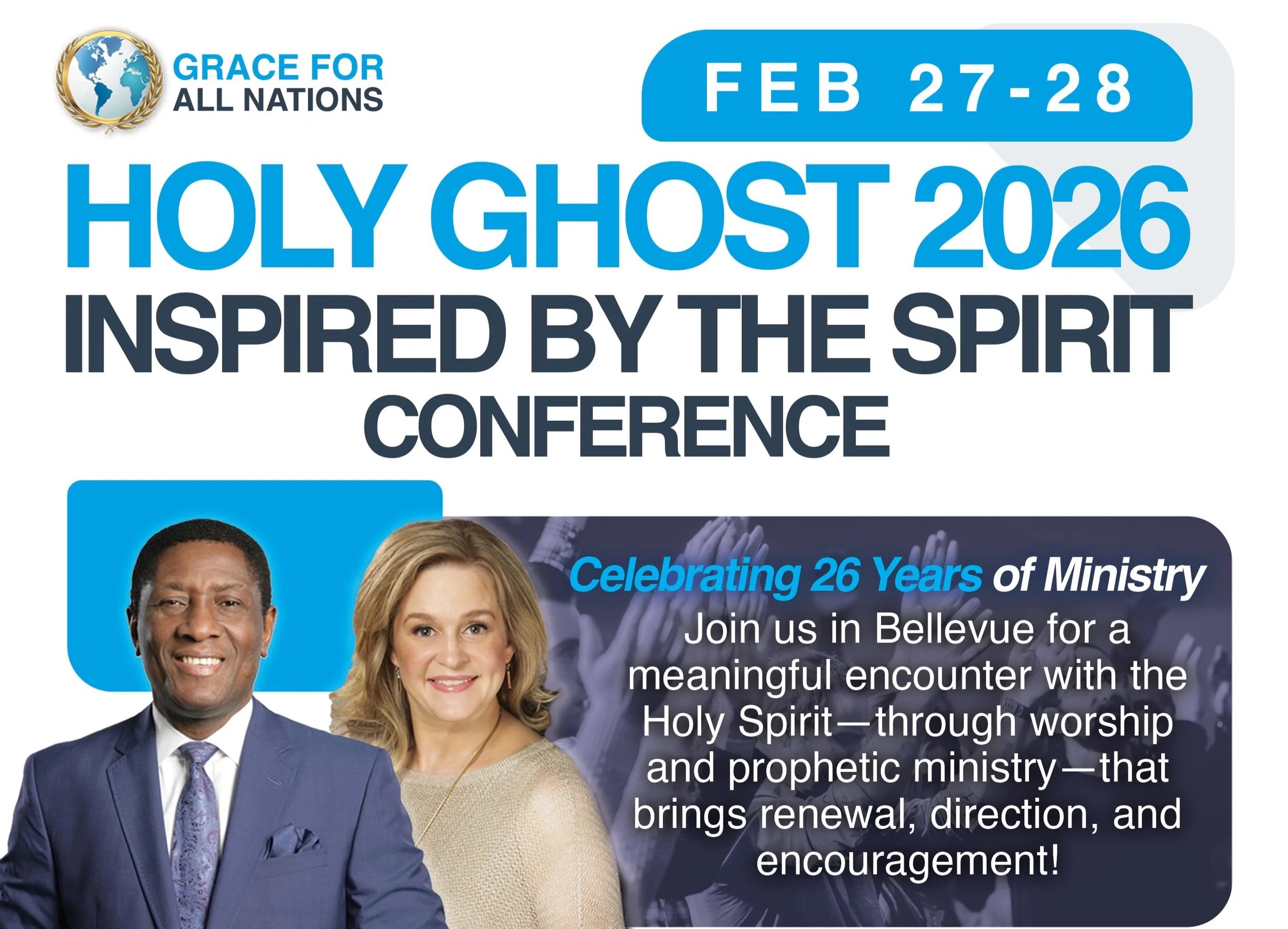 GRACE FOR ALL NATIONS

FEB 27-28

HOLY GHOST 2026
INSPIRED BY THE SPIRIT
CONFERENCE

Celebrating 26 Years of Ministry

Join us in Bellevue for a meaningful encounter with the Holy Spirit—through worship and prophetic ministry—that brings renewal, direction, and encouragement!